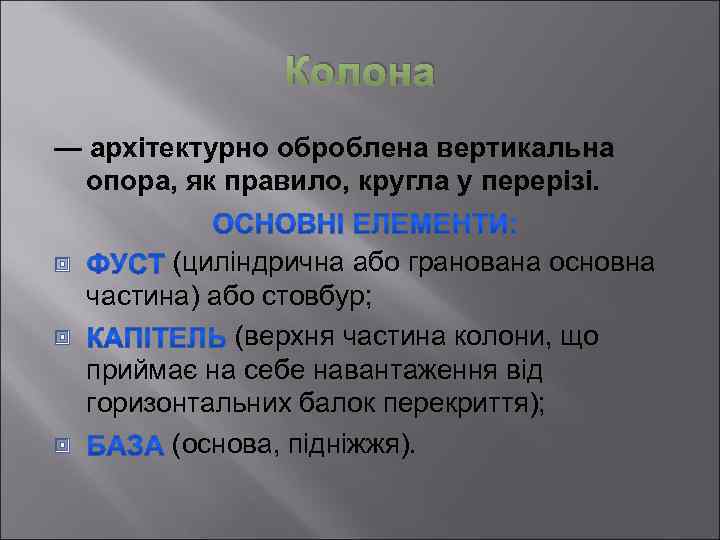 Колона

— архітектурно оброблена вертикальна опора, як правило, кругла у перерізі.

ОСНОВНІ ЕЛЕМЕНТИ:

ФУСТ (циліндрична або гранована основна частина) або стовбур;

КАПІТЕЛЬ (верхня частина колони, що приймає на себе навантаження від горизонтальних балок перекриття);

БАЗА (основа, підніжжя).